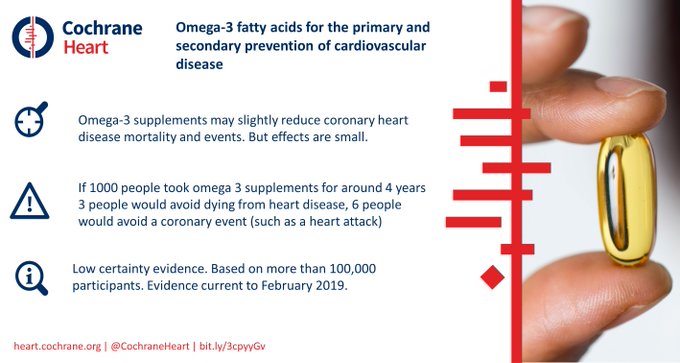 Cochrane
Heart

Omega-3 fatty acids for the primary and secondary prevention of cardiovascular disease

Omega-3 supplements may slightly reduce coronary heart disease mortality and events. But effects are small.

If 1000 people took omega 3 supplements for around 4 years 3 people would avoid dying from heart disease, 6 people would avoid a coronary event (such as a heart attack)

Low certainty evidence. Based on more than 100,000 participants. Evidence current to February 2019.

heart.cochrane.org | @CochraneHeart | bit.ly/3cpyyGv